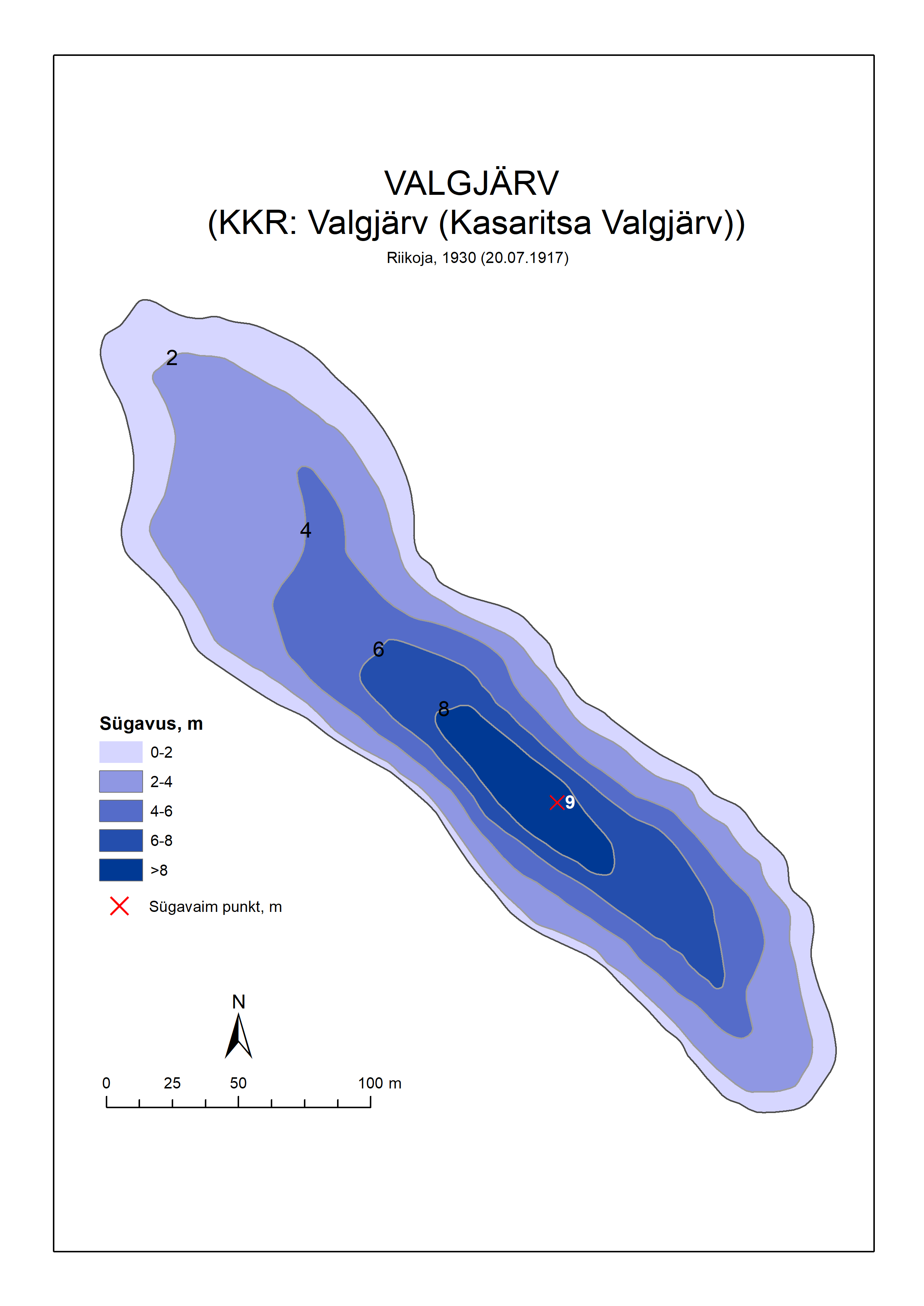 VALGJÄRV
(KKR: Valgjärv (Kasaritsa Valgjärv))
Riikoja, 1930 (20.07.1917)

2
4
6
8
9

Sügavus, m
0-2
2-4
4-6
6-8
>8
Sügavaim punkt, m

N

0 25 50 100 m